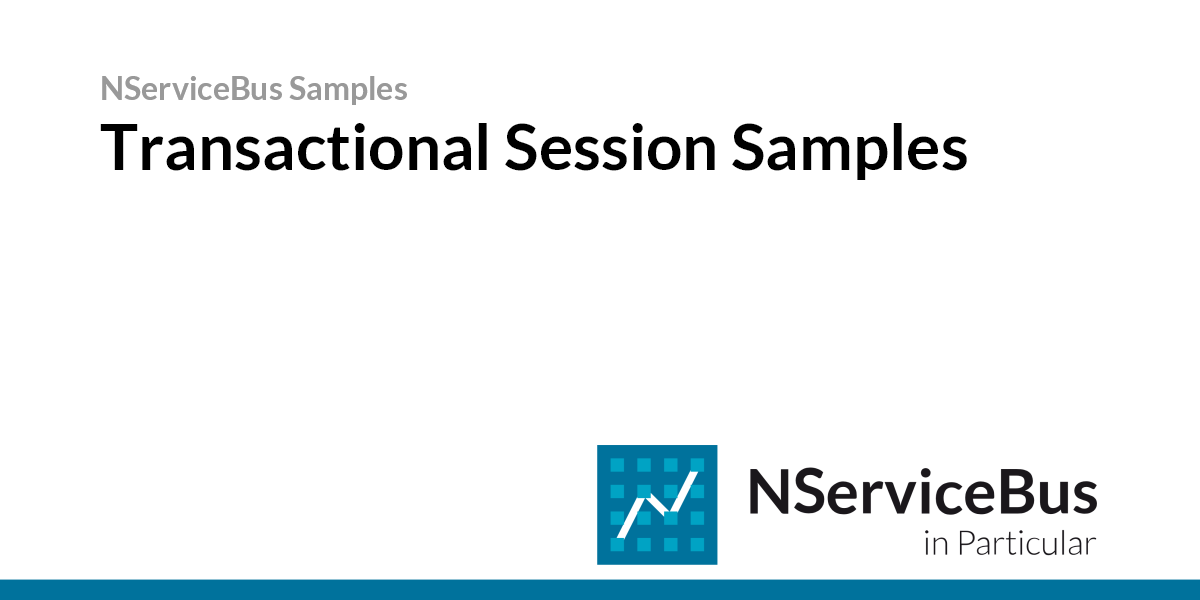 NServiceBus Samples

Transactional Session Samples

NServiceBus
in Particular